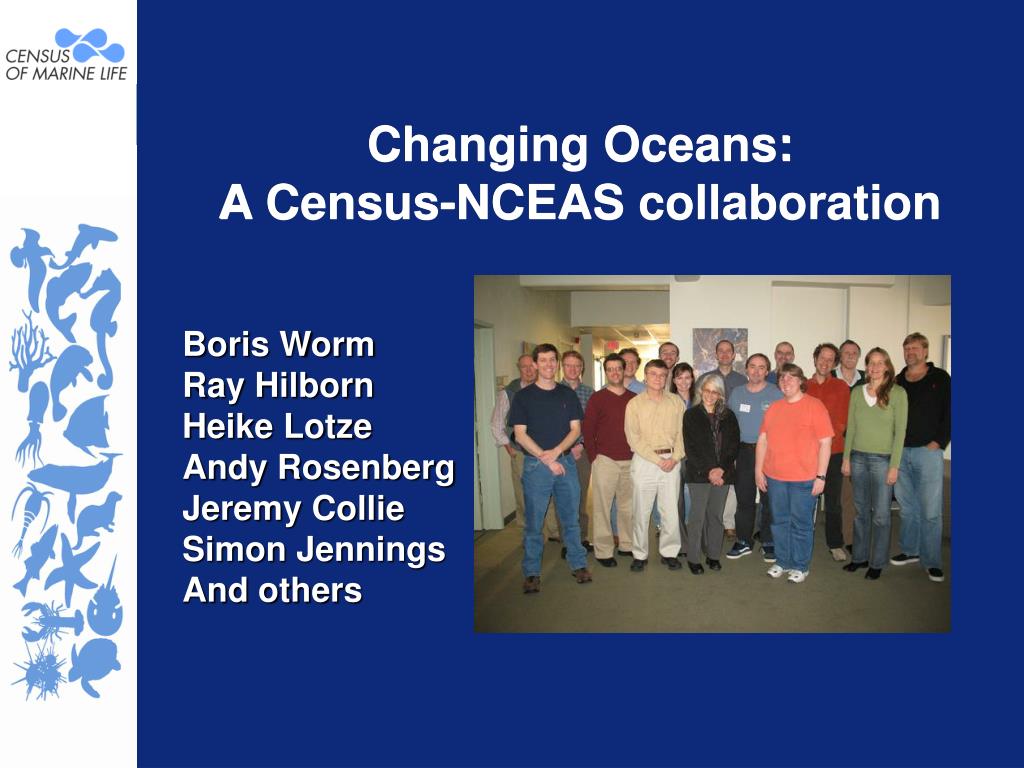 CENSUS OF MARINE LIFE

Changing Oceans:
A Census-NCEAS collaboration

Boris Worm
Ray Hilborn
Heike Lotze
Andy Rosenberg
Jeremy Collie
Simon Jennings
And others